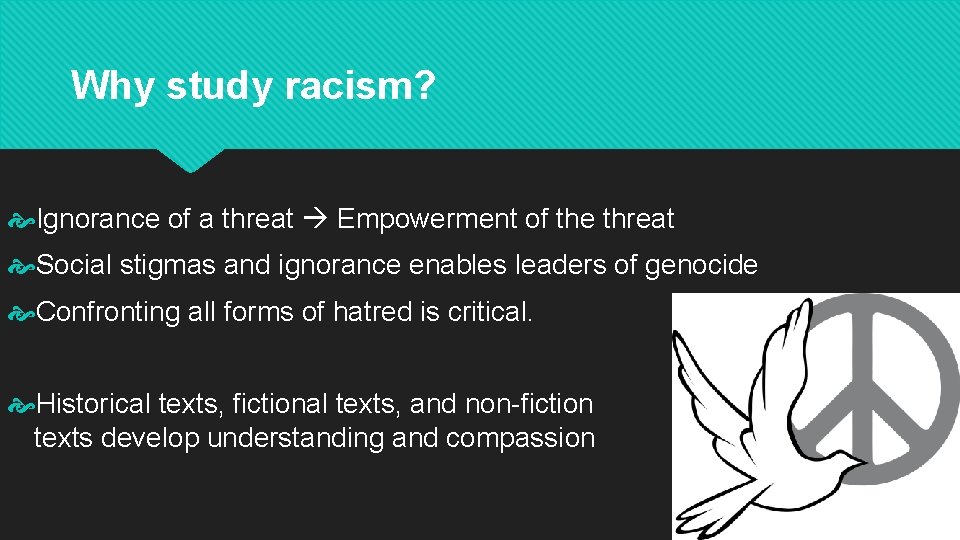 Why study racism?

Ignorance of a threat → Empowerment of the threat

Social stigmas and ignorance enables leaders of genocide

Confronting all forms of hatred is critical.

Historical texts, fictional texts, and non-fiction texts develop understanding and compassion